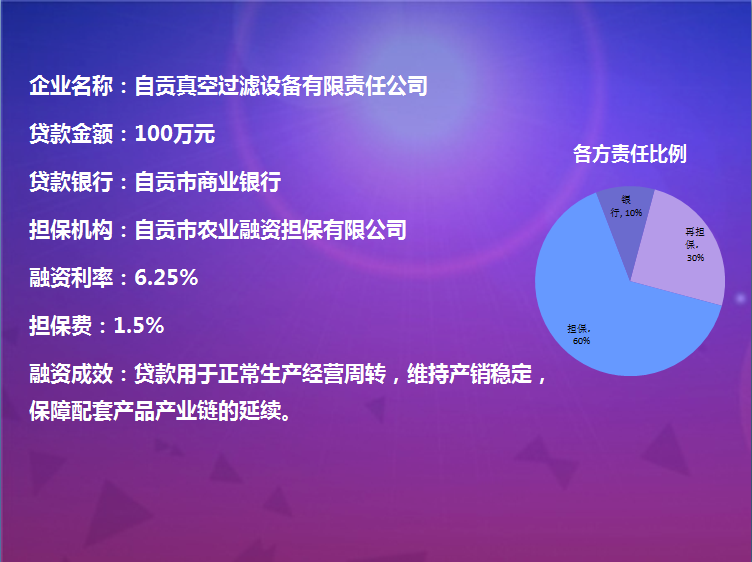 企业名称：自贡真空过滤设备有限责任公司

贷款金额：100万元

贷款银行：自贡市商业银行

担保机构：自贡市农业融资担保有限公司

融资利率：6.25%

担保费：1.5%

融资成效：贷款用于正常生产经营周转，维持产销稳定，保障配套产品产业链的延续。

各方责任比例

银行, 10%

再担保, 30%

担保, 60%